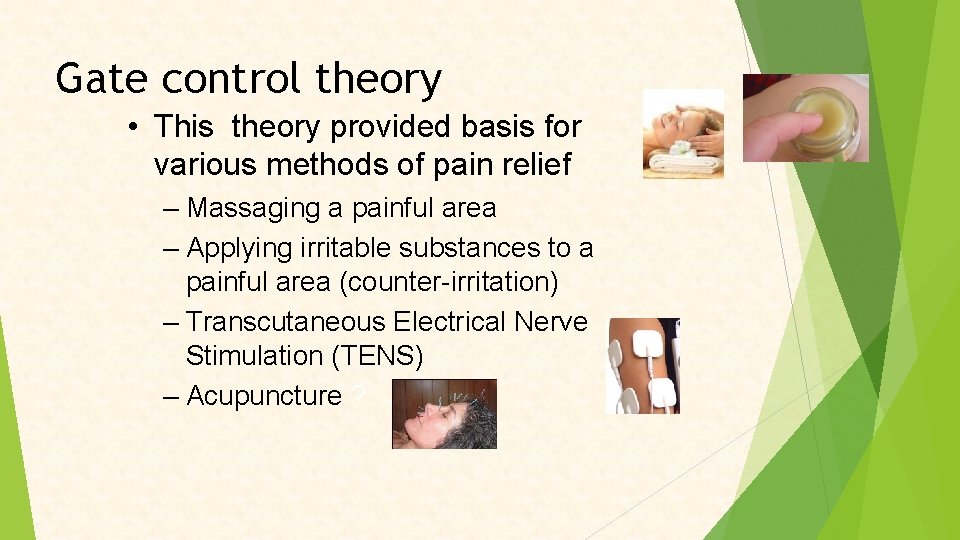 Gate control theory

• This theory provided basis for various methods of pain relief

– Massaging a painful area

– Applying irritable substances to a painful area (counter-irritation)

– Transcutaneous Electrical Nerve Stimulation (TENS)

– Acupuncture ?